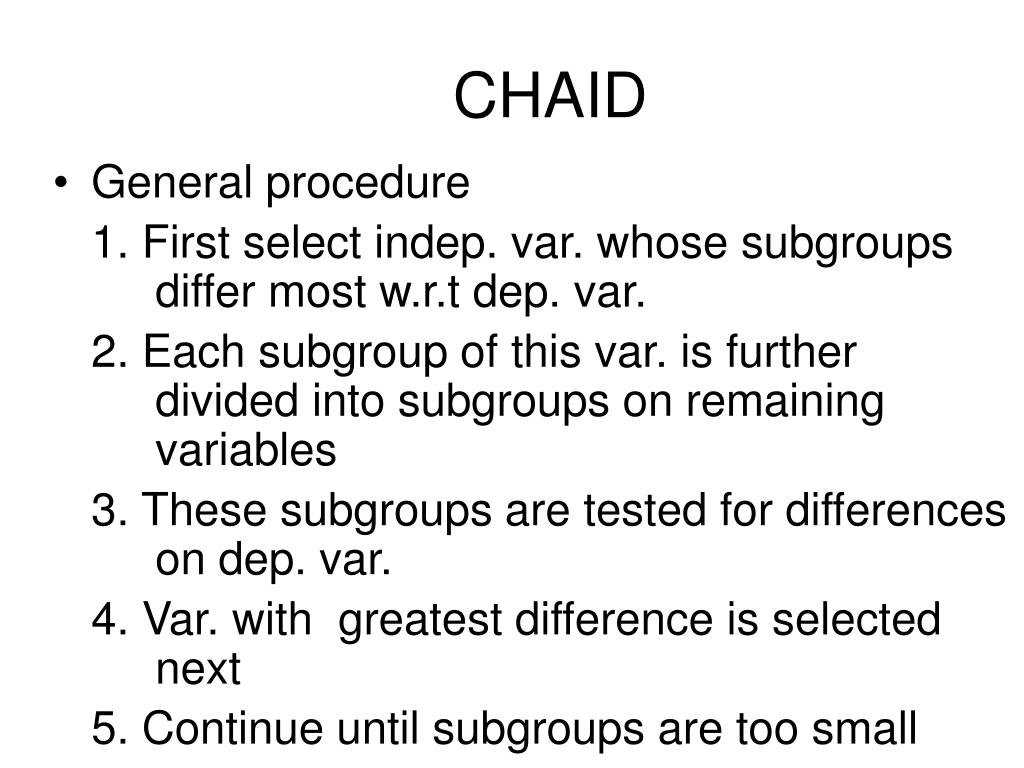 CHAID

• General procedure

1. First select indep. var. whose subgroups differ most w.r.t dep. var.

2. Each subgroup of this var. is further divided into subgroups on remaining variables

3. These subgroups are tested for differences on dep. var.

4. Var. with greatest difference is selected next

5. Continue until subgroups are too small